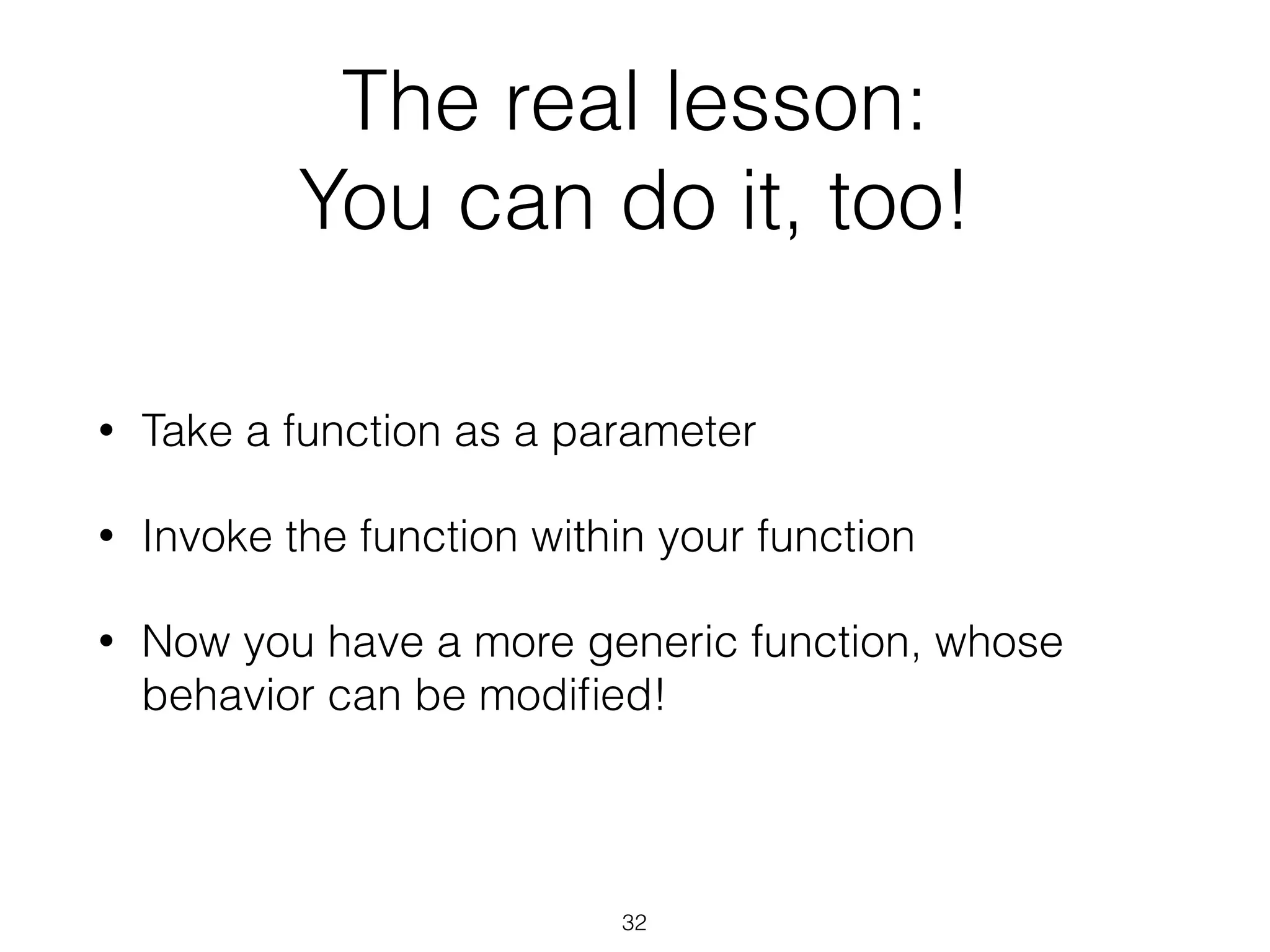 The real lesson:
You can do it, too!

• Take a function as a parameter

• Invoke the function within your function

• Now you have a more generic function, whose behavior can be modified!

32